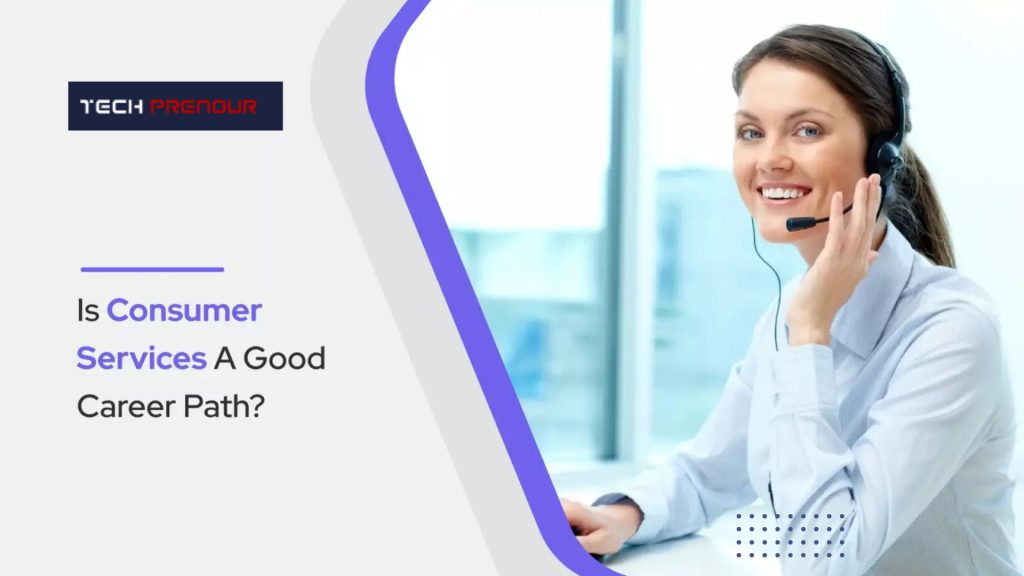 TECH PRENOUR

Is Consumer Services A Good Career Path?